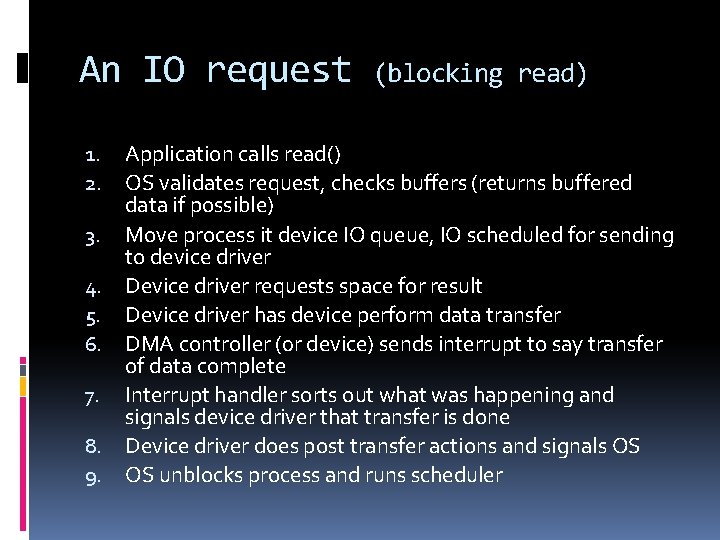 An IO request (blocking read)

1. Application calls read()
2. OS validates request, checks buffers (returns buffered data if possible)
3. Move process it device IO queue, IO scheduled for sending to device driver
4. Device driver requests space for result
5. Device driver has device perform data transfer
6. DMA controller (or device) sends interrupt to say transfer of data complete
7. Interrupt handler sorts out what was happening and signals device driver that transfer is done
8. Device driver does post transfer actions and signals OS
9. OS unblocks process and runs scheduler